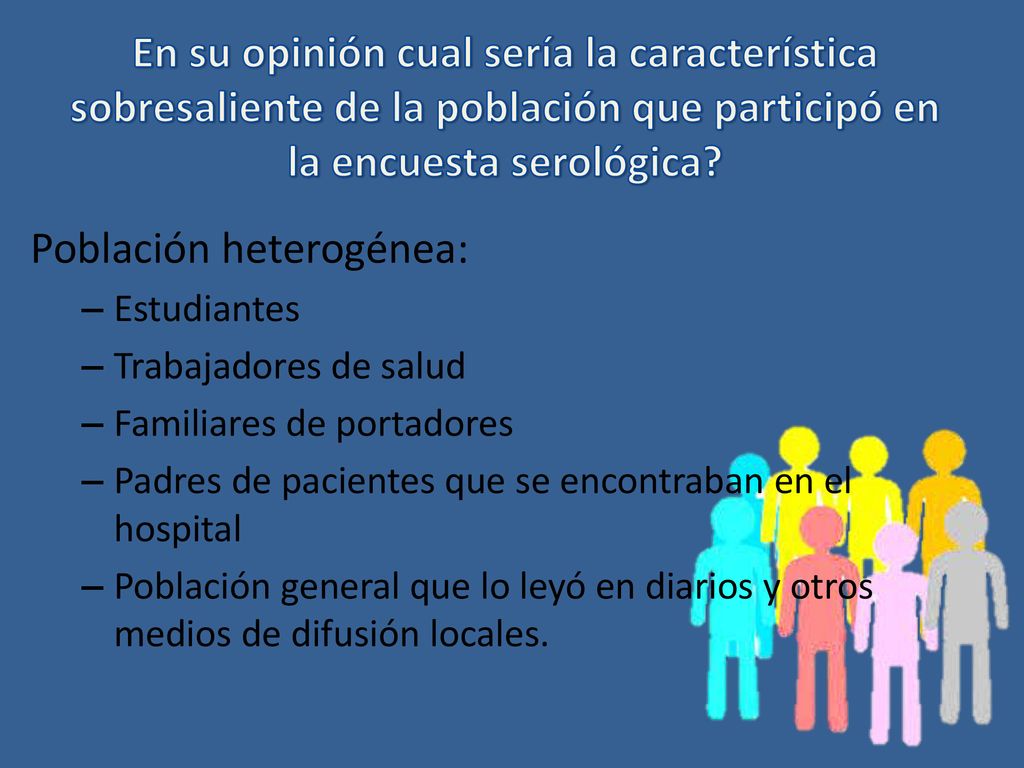 En su opinión cual sería la característica sobresaliente de la población que participó en la encuesta serológica?

Población heterogénea:

– Estudiantes
– Trabajadores de salud
– Familiares de portadores
– Padres de pacientes que se encontraban en el hospital
– Población general que lo leyó en diarios y otros medios de difusión locales.